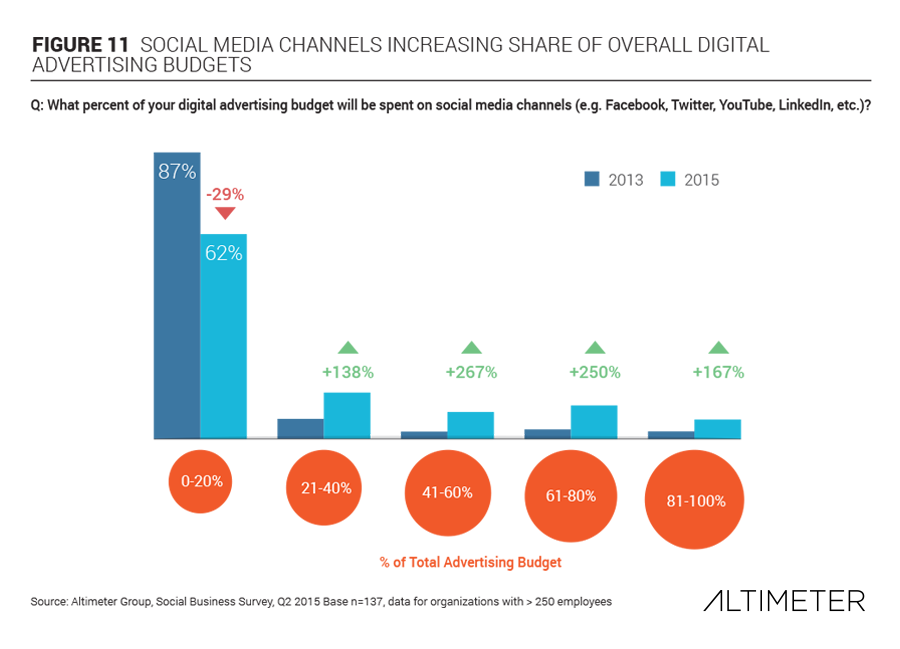 FIGURE 11 SOCIAL MEDIA CHANNELS INCREASING SHARE OF OVERALL DIGITAL ADVERTISING BUDGETS

Q: What percent of your digital advertising budget will be spent on social media channels (e.g. Facebook, Twitter, YouTube, LinkedIn, etc.)?

2013 2015

87%
-29%
62%
+138%
+267%
+250%
+167%

0-20%
21-40%
41-60%
61-80%
81-100%

% of Total Advertising Budget

Source: Altimeter Group, Social Business Survey, Q2 2015 Base n=137, data for organizations with > 250 employees

ALTIMETER